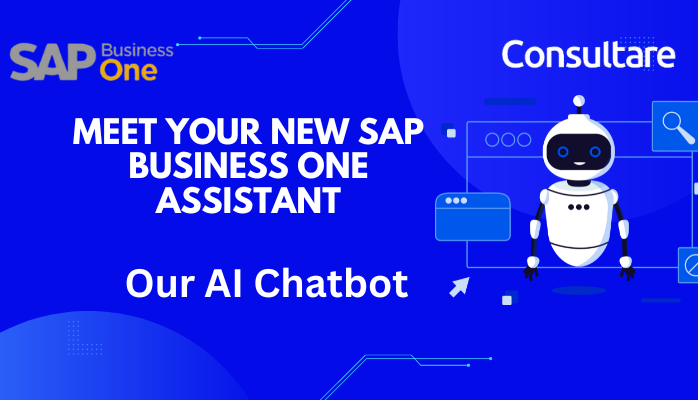 SAP Business One

Consultare

MEET YOUR NEW SAP BUSINESS ONE ASSISTANT

Our AI Chatbot